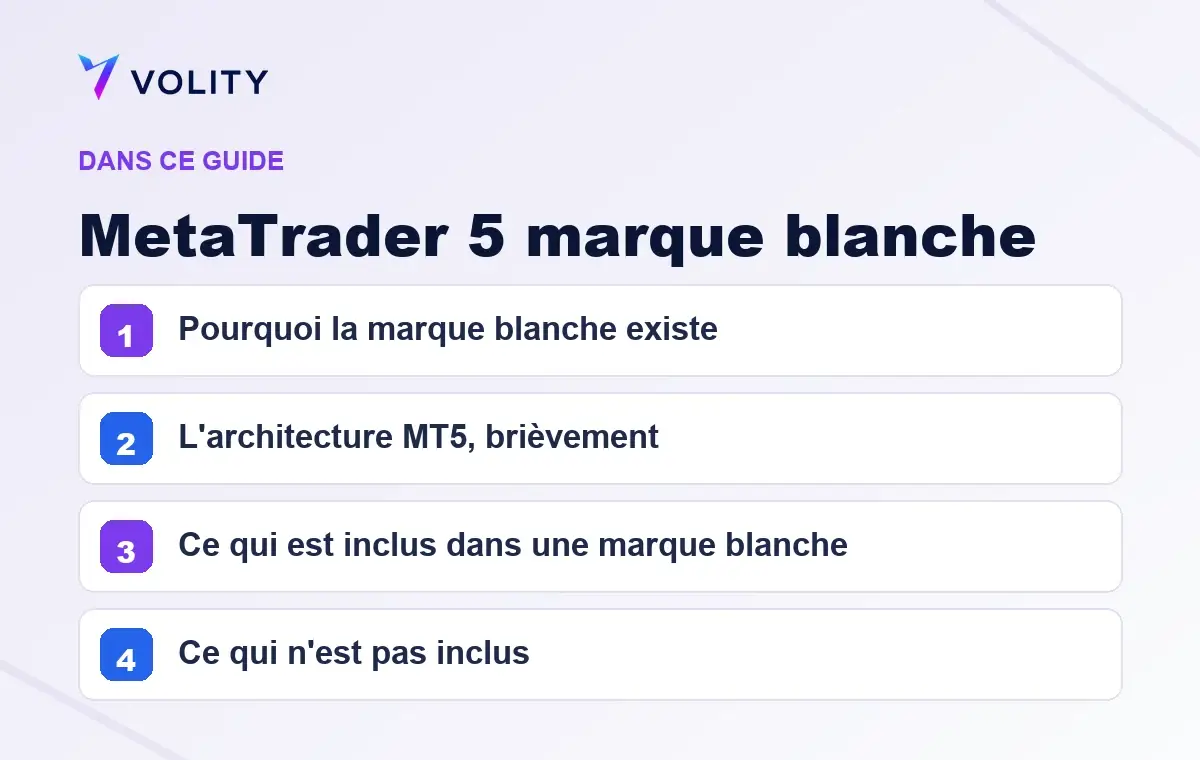 VOLITY

DANS CE GUIDE

MetaTrader 5 marque blanche

1 Pourquoi la marque blanche existe

2 L'architecture MT5, brièvement

3 Ce qui est inclus dans une marque blanche

4 Ce qui n'est pas inclus